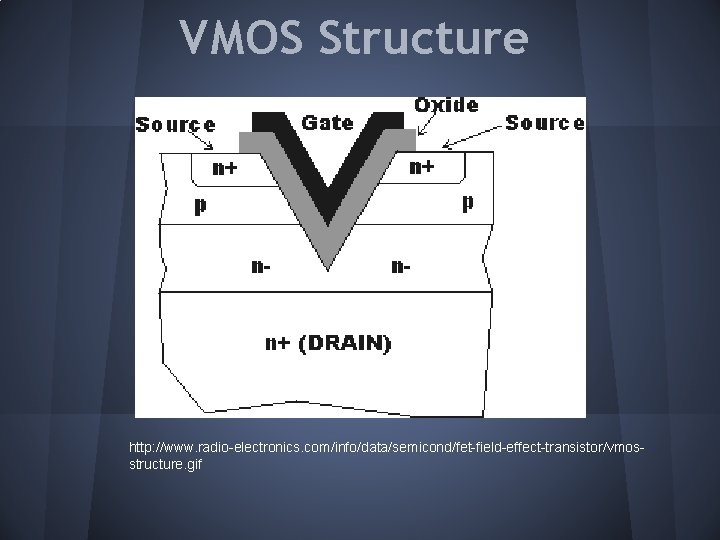 VMOS Structure

Source

Gate

Oxide

Source

n+

n+

p

p

n-

n-

n+ (DRAIN)

http://www.radio-electronics.com/info/data/semicond/fet-field-effect-transistor/vmos-structure.gif